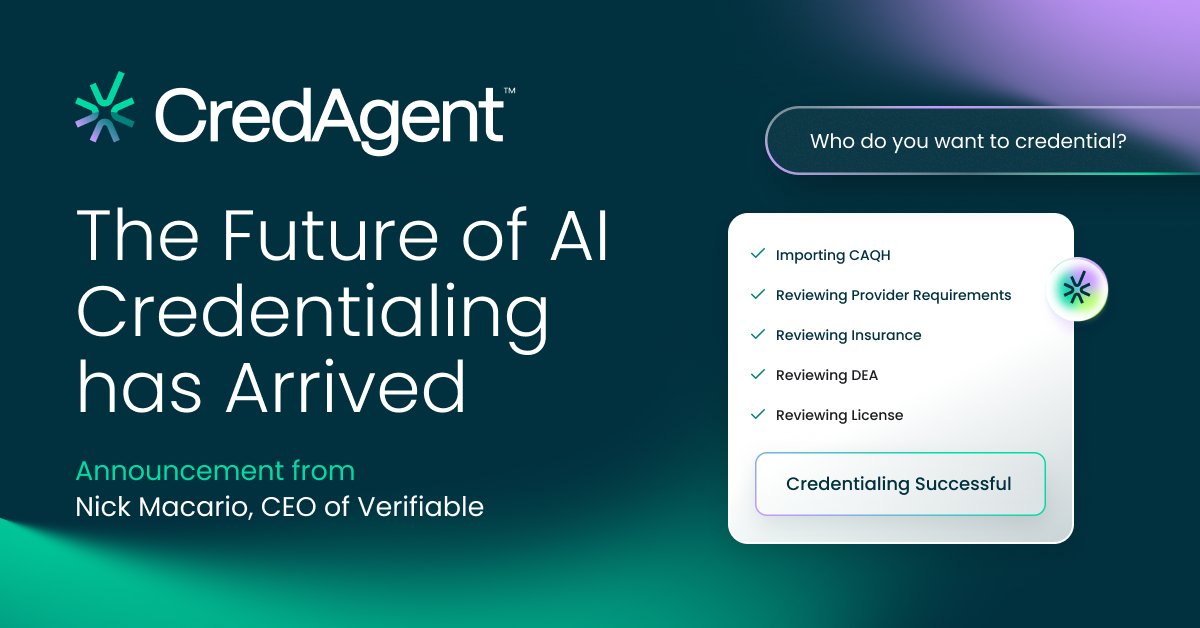 CredAgent™

The Future of AI Credentialing has Arrived

Announcement from
Nick Macario, CEO of Verifiable

Who do you want to credential?

✓ Importing CAQH
✓ Reviewing Provider Requirements
✓ Reviewing Insurance
✓ Reviewing DEA
✓ Reviewing License

Credentialing Successful